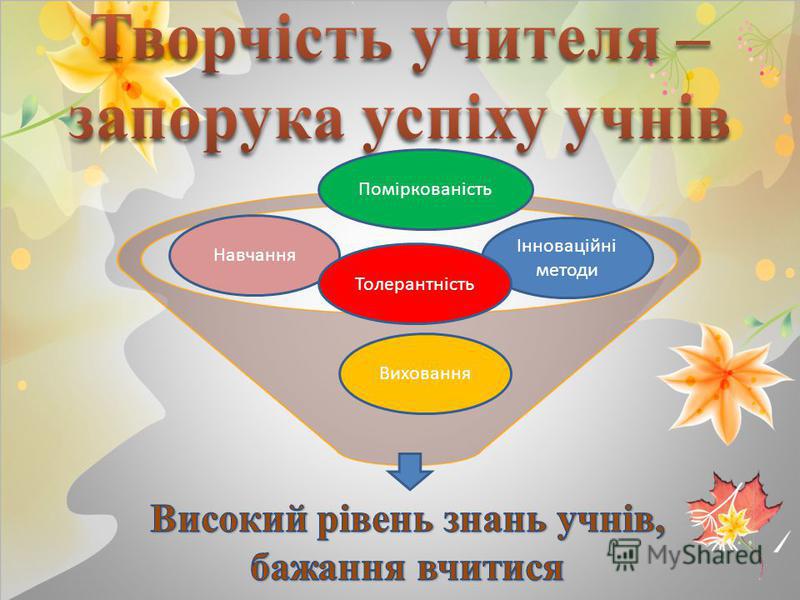 Творчість учителя – запорука успіху учнів

Поміркованість

Навчання

Інноваційні методи

Толерантність

Виховання

Високий рівень знань учнів, бажання вчитися

MyShared